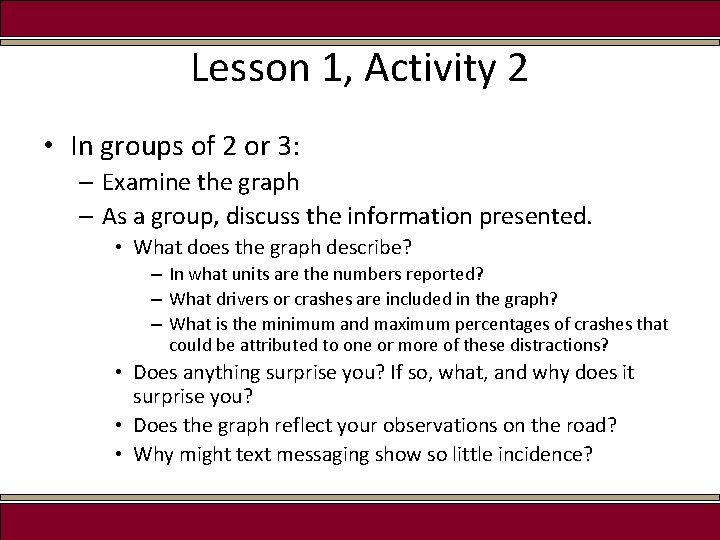 Lesson 1, Activity 2

• In groups of 2 or 3:
– Examine the graph
– As a group, discuss the information presented.
• What does the graph describe?
– In what units are the numbers reported?
– What drivers or crashes are included in the graph?
– What is the minimum and maximum percentages of crashes that could be attributed to one or more of these distractions?
• Does anything surprise you? If so, what, and why does it surprise you?
• Does the graph reflect your observations on the road?
• Why might text messaging show so little incidence?